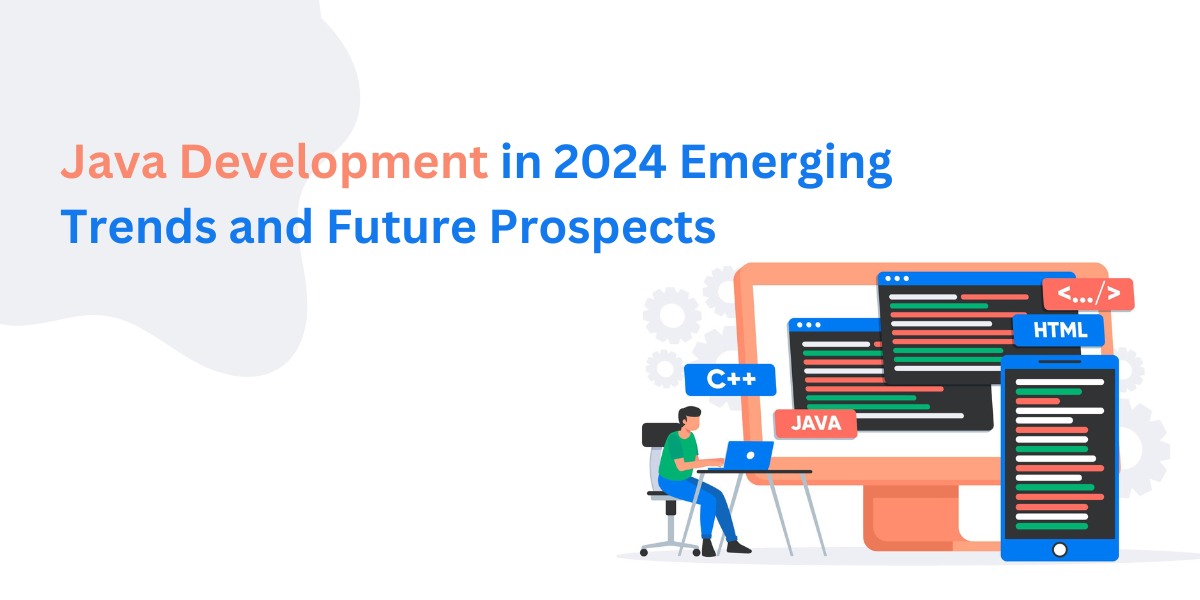 Java Development in 2024 Emerging Trends and Future Prospects

<.../>
HTML
C++
JAVA